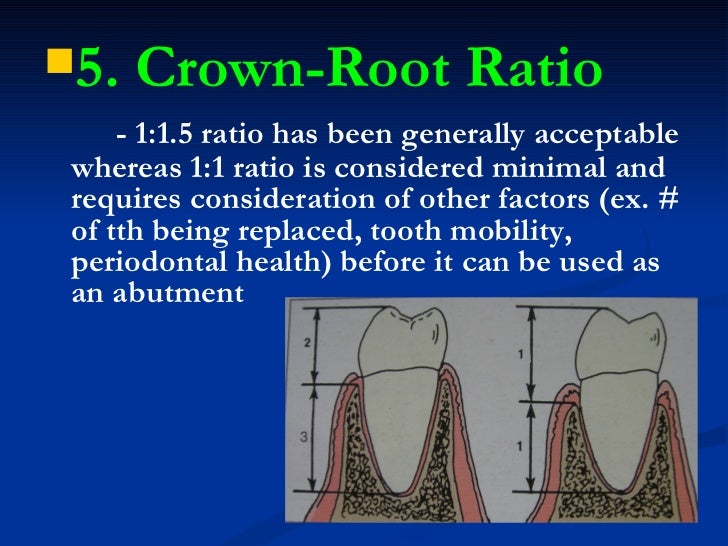 5. Crown-Root Ratio

- 1:1.5 ratio has been generally acceptable whereas 1:1 ratio is considered minimal and requires consideration of other factors (ex. # of tth being replaced, tooth mobility, periodontal health) before it can be used as an abutment

2

3

1

1